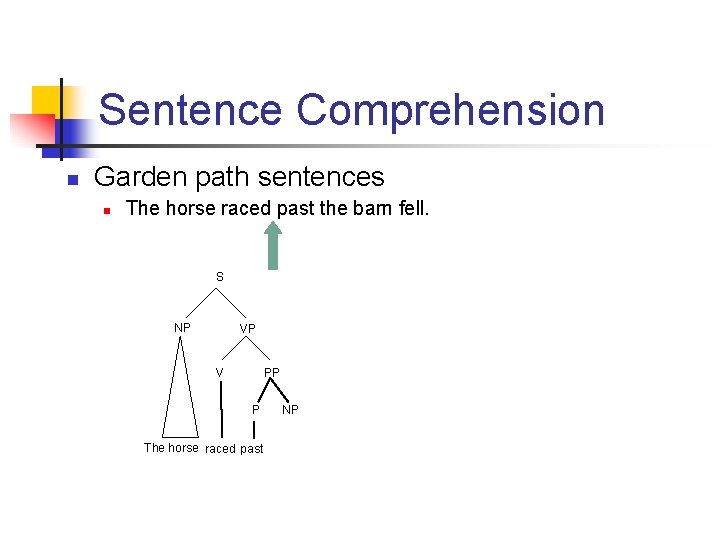 Sentence Comprehension

Garden path sentences

The horse raced past the barn fell.

S
NP
VP
V
PP
P
NP
The horse
raced
past